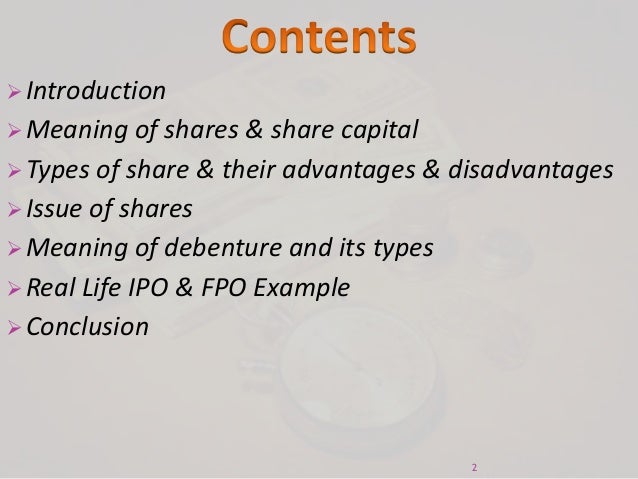 Contents

➢ Introduction
➢ Meaning of shares & share capital
➢ Types of share & their advantages & disadvantages
➢ Issue of shares
➢ Meaning of debenture and its types
➢ Real Life IPO & FPO Example
➢ Conclusion

2